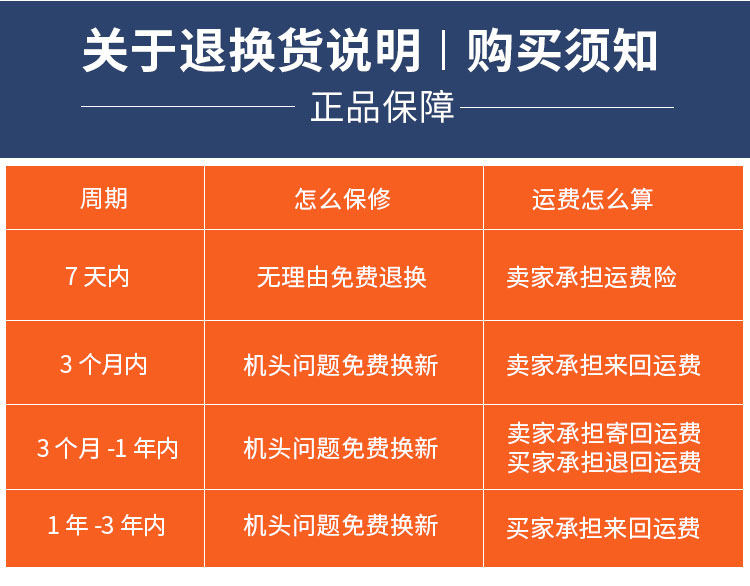 关于退换货说明 | 购买须知

正品保障

| 周期 | 怎么保修 | 运费怎么算 |
|---|---|---|
| 7 天内 | 无理由免费退换 | 卖家承担运费险 |
| 3 个月内 | 机头问题免费换新 | 卖家承担来回运费 |
| 3 个月 -1 年内 | 机头问题免费换新 | 卖家承担寄回运费 买家承担退回运费 |
| 1 年 -3 年内 | 机头问题免费换新 | 买家承担来回运费 |